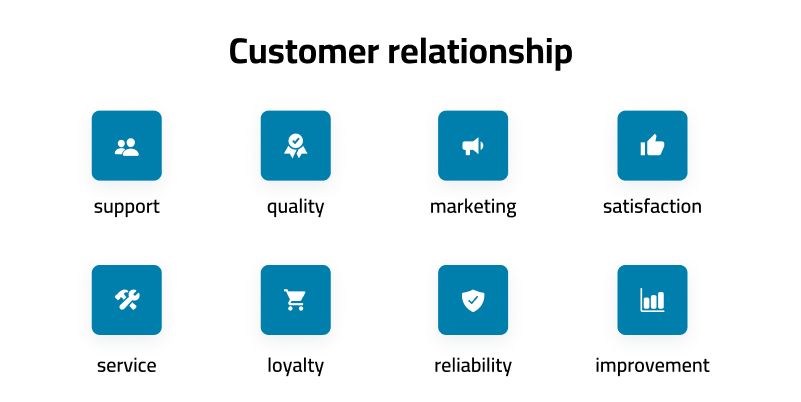 Customer relationship

support

quality

marketing

satisfaction

service

loyalty

reliability

improvement